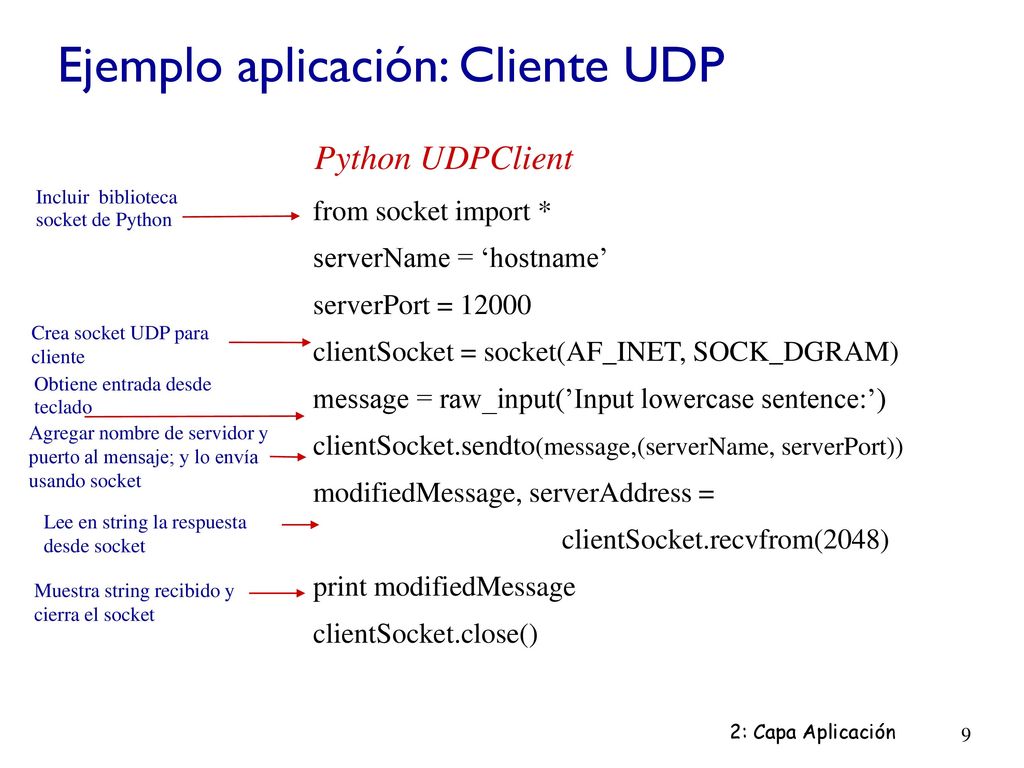 Ejemplo aplicación: Cliente UDP

Python UDPClient

Incluir biblioteca socket de Python

from socket import *

serverName = ‘hostname’

serverPort = 12000

Crea socket UDP para cliente

clientSocket = socket(AF_INET, SOCK_DGRAM)

Obtiene entrada desde teclado

message = raw_input(’Input lowercase sentence:’)

Agregar nombre de servidor y puerto al mensaje; y lo envía usando socket

clientSocket.sendto(message,(serverName, serverPort))

Lee en string la respuesta desde socket

modifiedMessage, serverAddress = clientSocket.recvfrom(2048)

Muestra string recibido y cierra el socket

print modifiedMessage

clientSocket.close()

2: Capa Aplicación

9